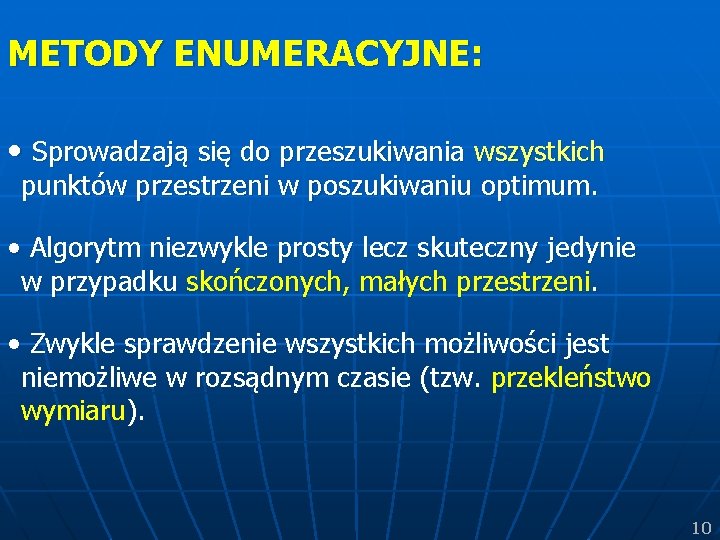 METODY ENUMERACYJNE:

• Sprowadzają się do przeszukiwania wszystkich punktów przestrzeni w poszukiwaniu optimum.

• Algorytm niezwykle prosty lecz skuteczny jedynie w przypadku skończonych, małych przestrzeni.

• Zwykle sprawdzenie wszystkich możliwości jest niemożliwe w rozsądnym czasie (tzw. przekleństwo wymiaru).

10